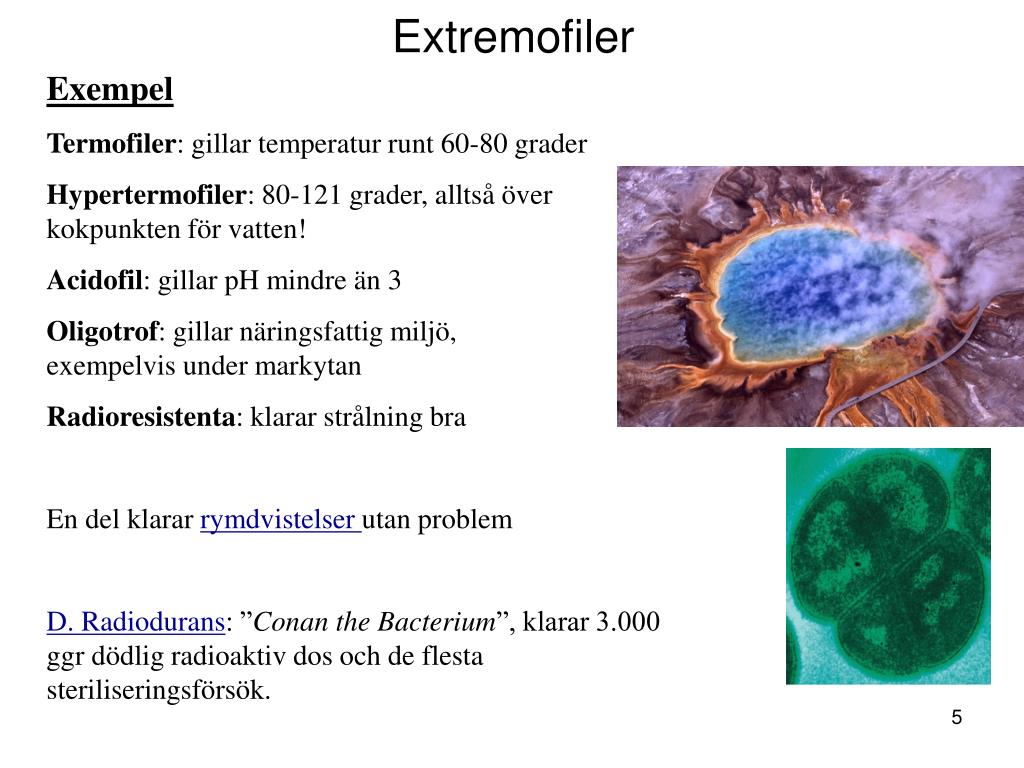 Extremofiler

Exempel

Termofiler: gillar temperatur runt 60-80 grader

Hypertermofiler: 80-121 grader, alltså över kokpunkten för vatten!

Acidofil: gillar pH mindre än 3

Oligotrof: gillar näringsfattig miljö, exempelvis under markytan

Radioresistenta: klarar strålning bra

En del klarar rymdvistelser utan problem

D. Radiodurans: ”Conan the Bacterium”, klarar 3.000 ggr dödlig radioaktiv dos och de flesta steriliseringsförsök.

5